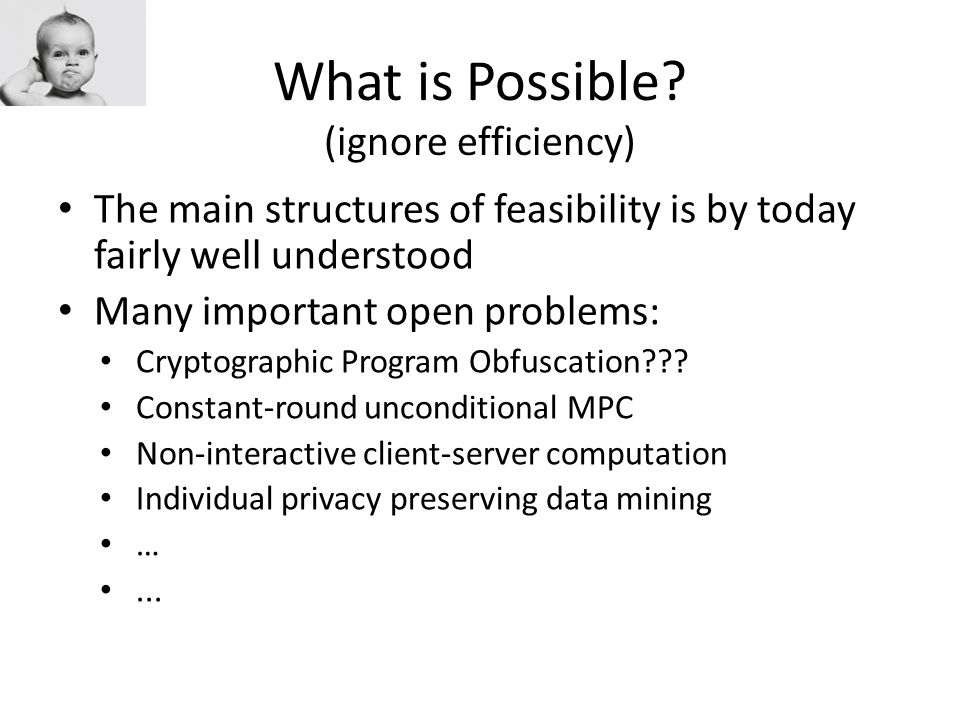 What is Possible?
(ignore efficiency)

• The main structures of feasibility is by today fairly well understood
• Many important open problems:
  • Cryptographic Program Obfuscation???
  • Constant-round unconditional MPC
  • Non-interactive client-server computation
  • Individual privacy preserving data mining
  • …
  • ...